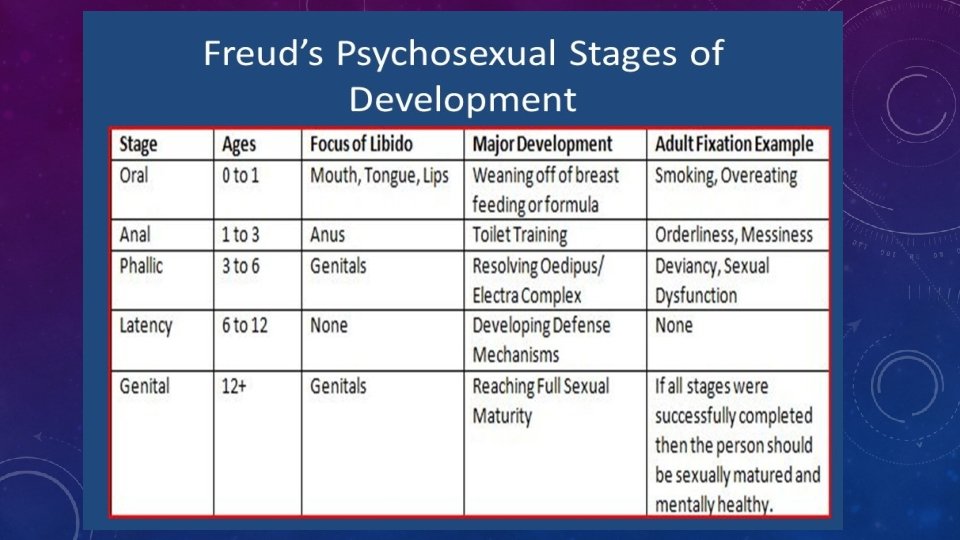 Freud's Psychosexual Stages of Development

| Stage | Ages | Focus of Libido | Major Development | Adult Fixation Example |
|---|---|---|---|---|
| Oral | 0 to 1 | Mouth, Tongue, Lips | Weaning off of breast feeding or formula | Smoking, Overeating |
| Anal | 1 to 3 | Anus | Toilet Training | Orderliness, Messiness |
| Phallic | 3 to 6 | Genitals | Resolving Oedipus/ Electra Complex | Deviancy, Sexual Dysfunction |
| Latency | 6 to 12 | None | Developing Defense Mechanisms | None |
| Genital | 12+ | Genitals | Reaching Full Sexual Maturity | If all stages were successfully completed then the person should be sexually matured and mentally healthy. |